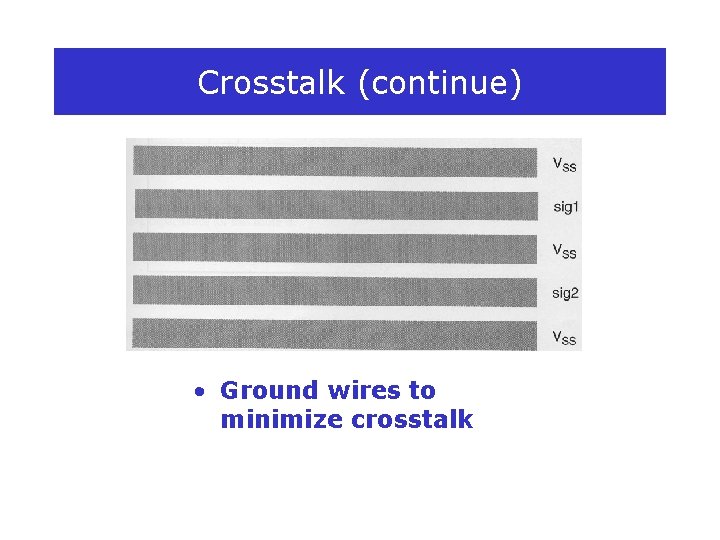 Crosstalk (continue)

$V_{SS}$

sig1

$V_{SS}$

sig2

$V_{SS}$

• Ground wires to minimize crosstalk